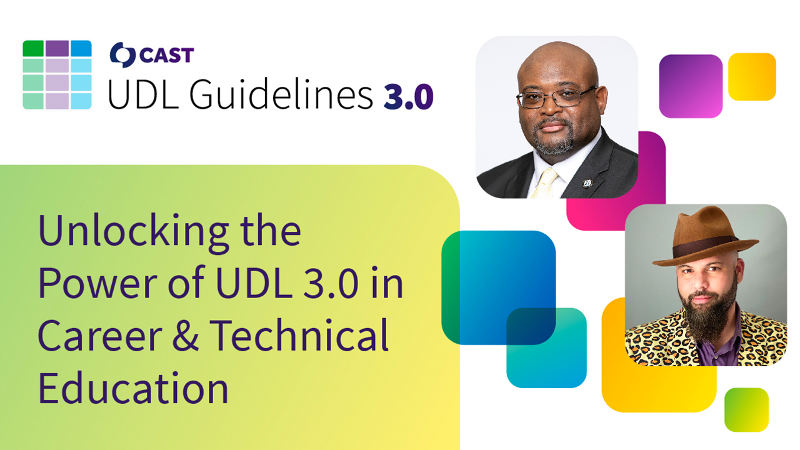 CAST
UDL Guidelines 3.0

Unlocking the Power of UDL 3.0 in Career & Technical Education